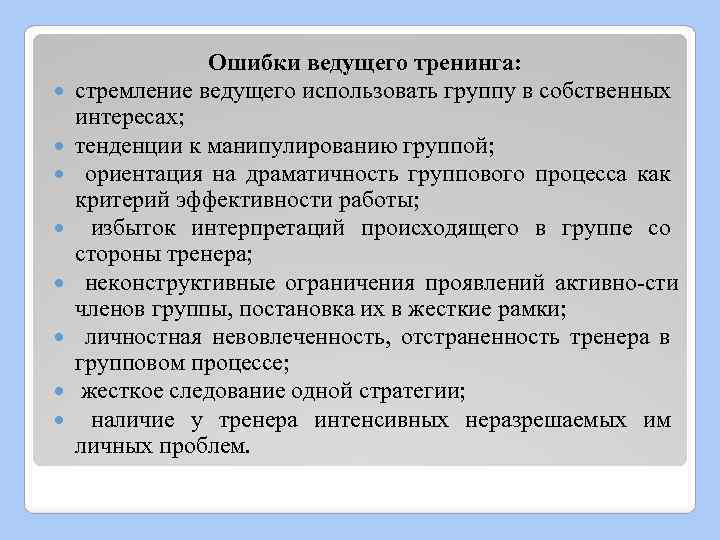 Ошибки ведущего тренинга:

- стремление ведущего использовать группу в собственных интересах;
- тенденции к манипулированию группой;
- ориентация на драматичность группового процесса как критерий эффективности работы;
- избыток интерпретаций происходящего в группе со стороны тренера;
- неконструктивные ограничения проявлений активно-сти членов группы, постановка их в жесткие рамки;
- личностная невовлеченность, отстраненность тренера в групповом процессе;
- жесткое следование одной стратегии;
- наличие у тренера интенсивных неразрешаемых им личных проблем.